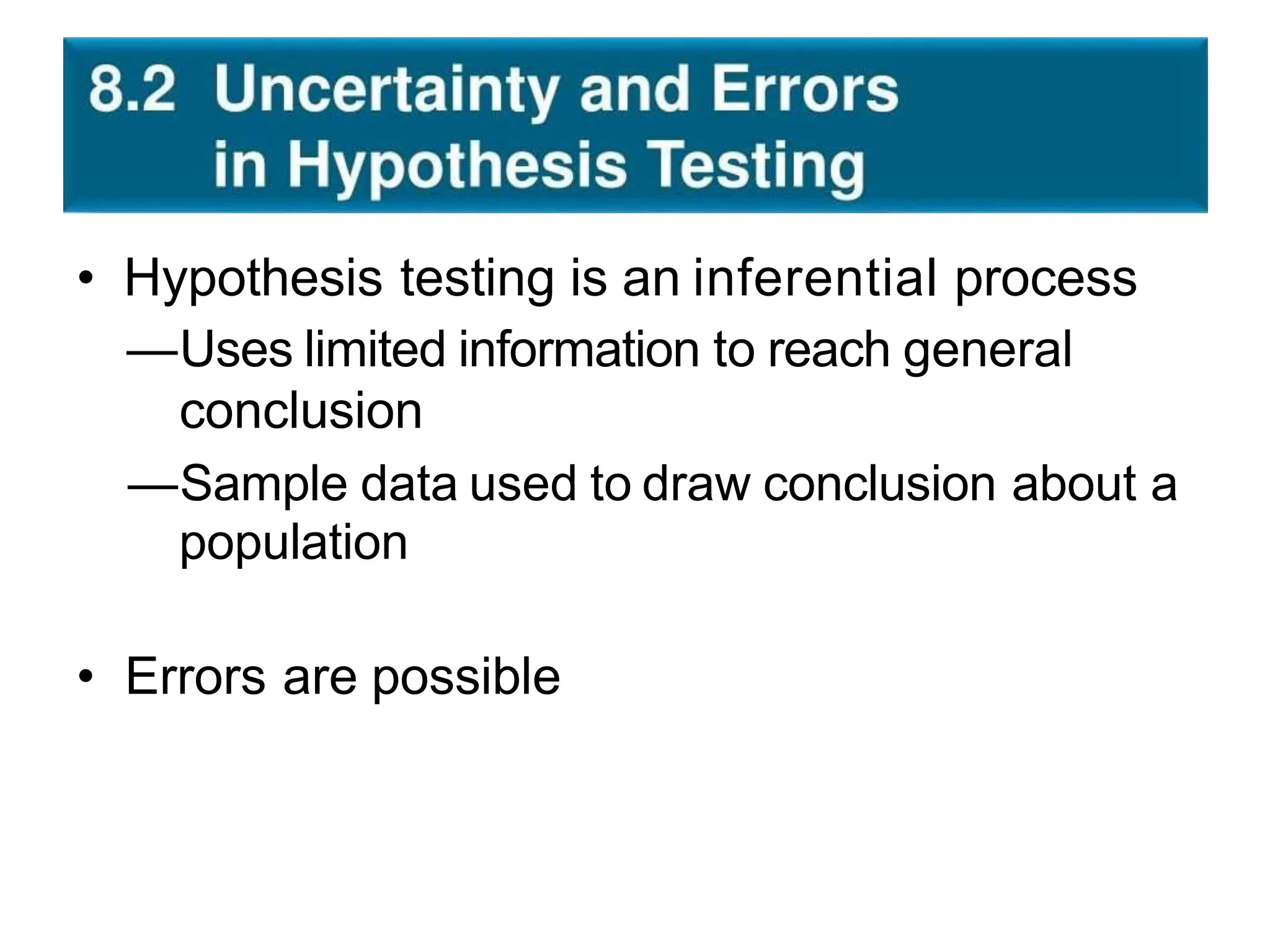 8.2 Uncertainty and Errors in Hypothesis Testing

• Hypothesis testing is an inferential process
—Uses limited information to reach general conclusion
—Sample data used to draw conclusion about a population

• Errors are possible